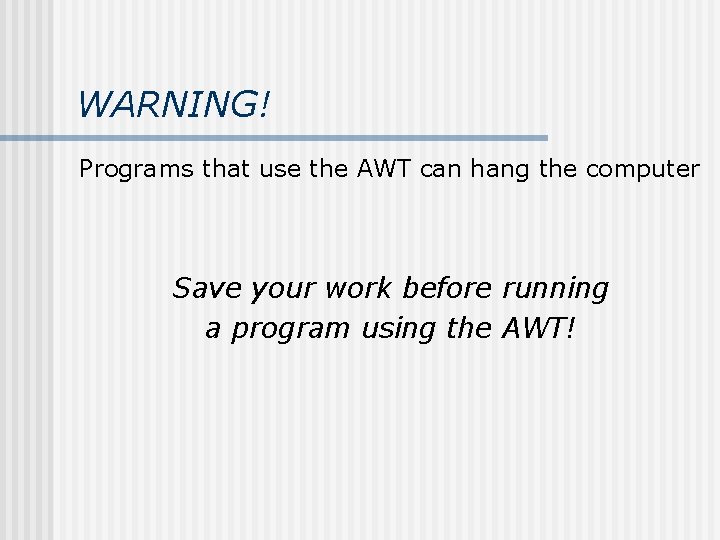 WARNING!

Programs that use the AWT can hang the computer

Save your work before running a program using the AWT!